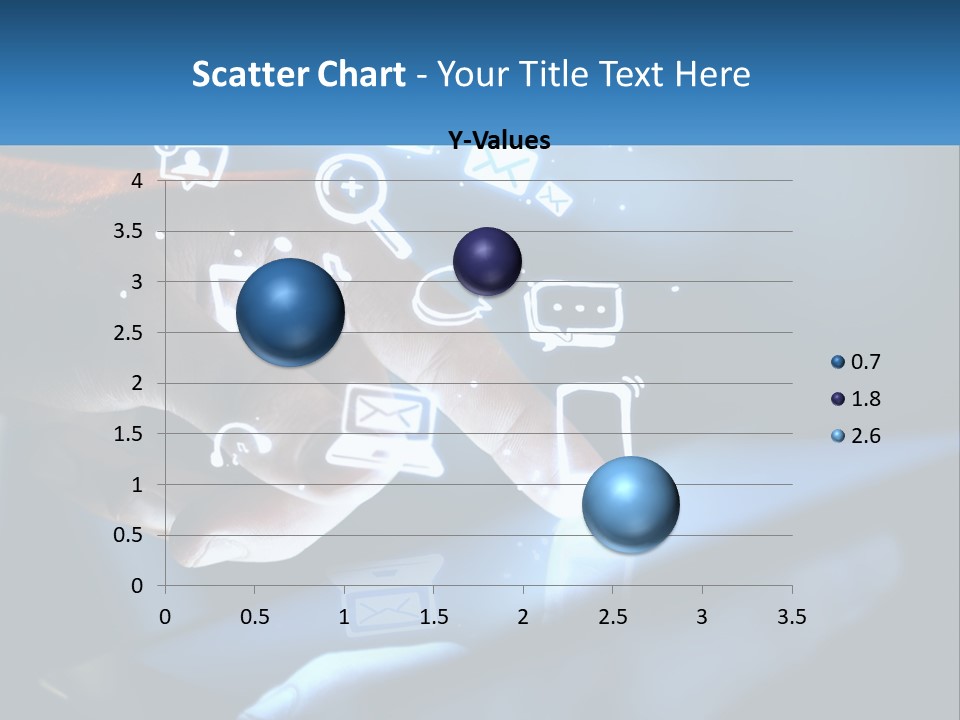 Scatter Chart - Your Title Text Here

Y-Values

4
3.5
3
2.5
2
1.5
1
0.5
0

0 0.5 1 1.5 2 2.5 3 3.5

0.7
1.8
2.6